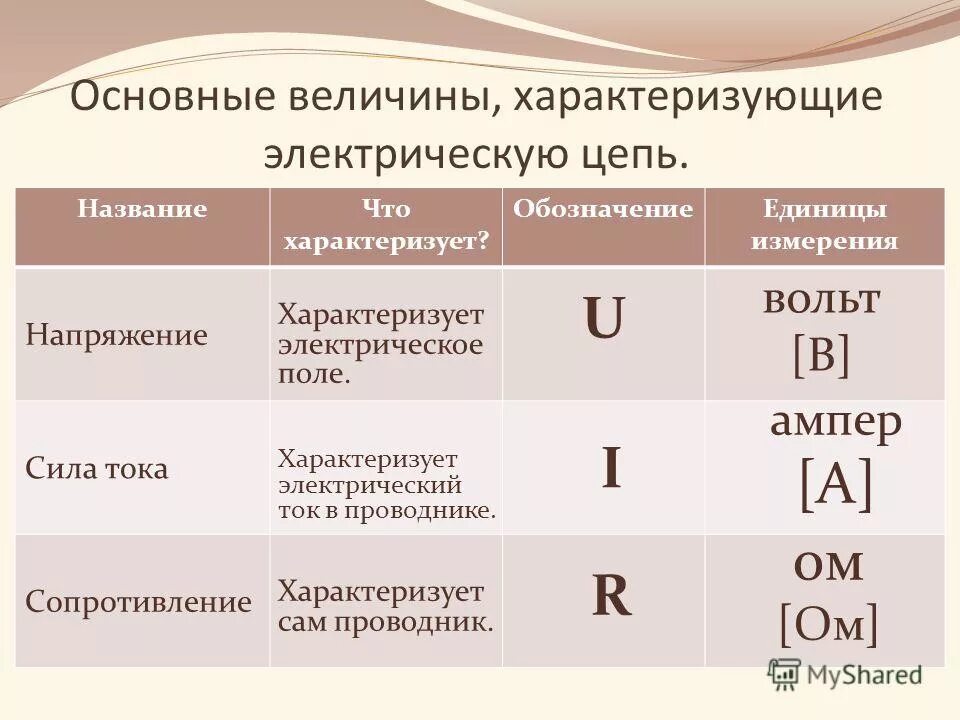 Основные величины, характеризующие электрическую цепь.

| Название | Что характеризует? | Обозначение | Единицы измерения |
|---|---|---|---|
| Напряжение | Характеризует электрическое поле. | U | вольт [В] |
| Сила тока | Характеризует электрический ток в проводнике. | I | ампер [А] |
| Сопротивление | Характеризует сам проводник. | R | ом [Ом] |

MyShared